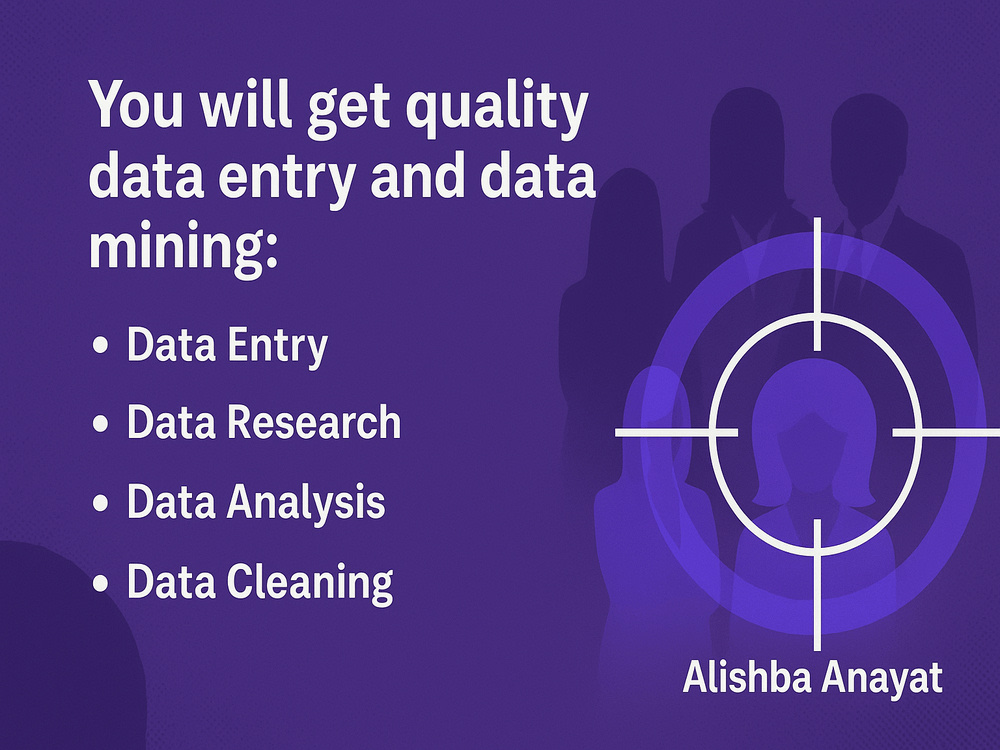 You will get quality data entry and data mining:

• Data Entry
• Data Research
• Data Analysis
• Data Cleaning

Alishba Anayat